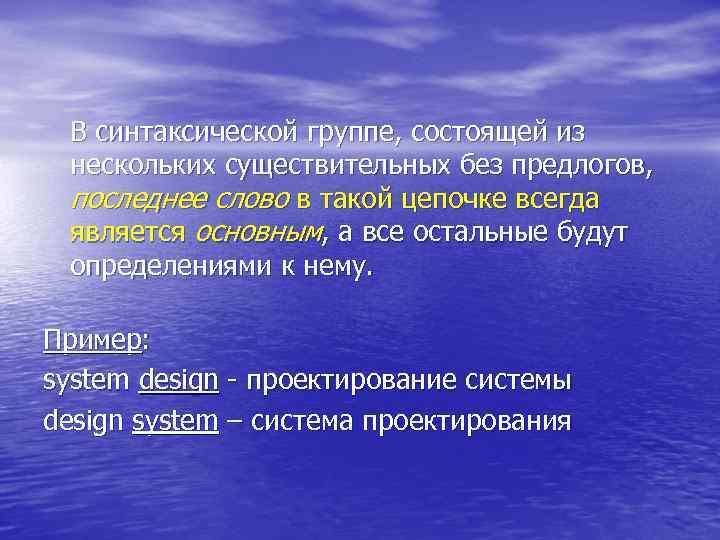 В синтаксической группе, состоящей из нескольких существительных без предлогов, последнее слово в такой цепочке всегда является основным, а все остальные будут определениями к нему.

Пример:
system design - проектирование системы
design system – система проектирования